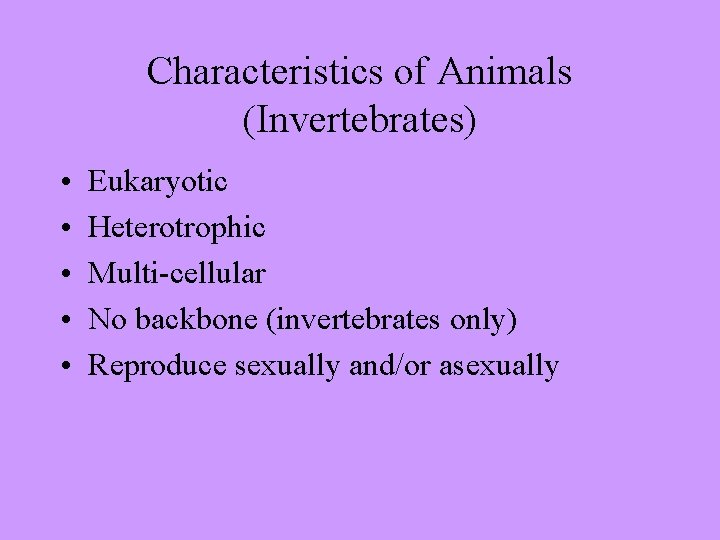 Characteristics of Animals (Invertebrates)

• Eukaryotic
• Heterotrophic
• Multi-cellular
• No backbone (invertebrates only)
• Reproduce sexually and/or asexually